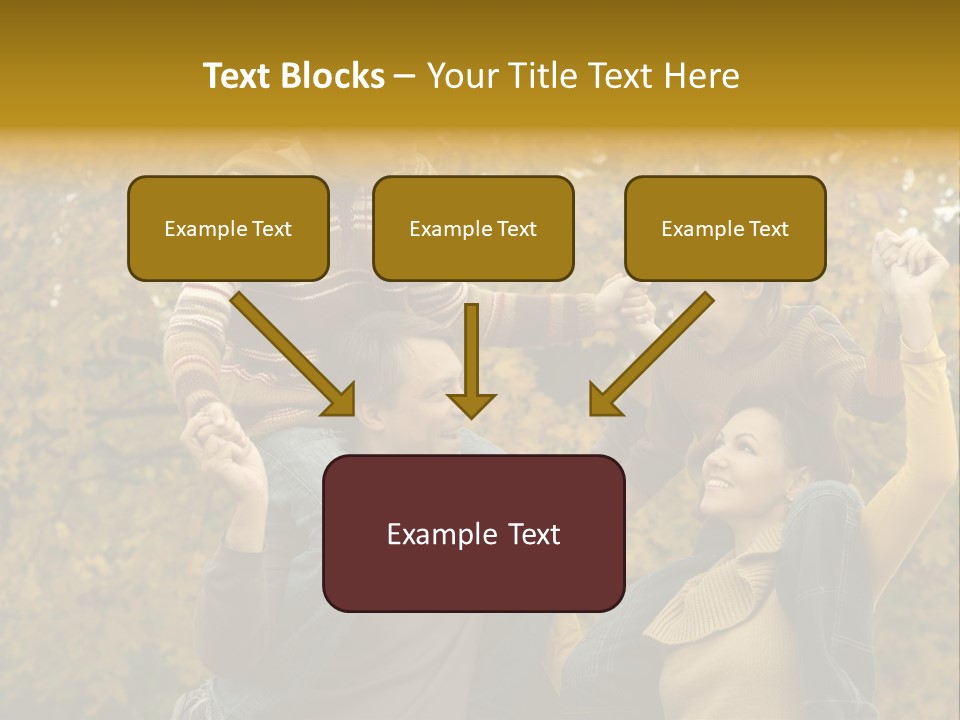 Text Blocks – Your Title Text Here

Example Text

Example Text

Example Text

Example Text